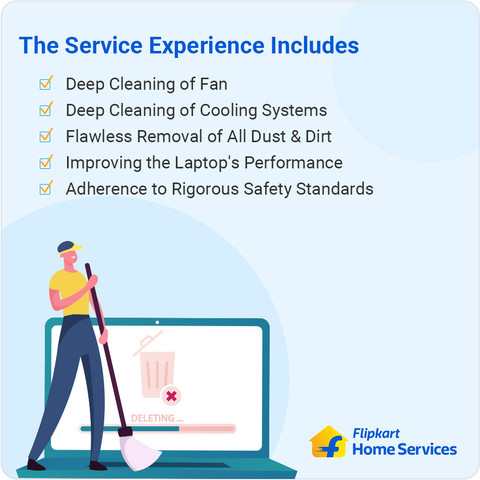 The Service Experience Includes

Deep Cleaning of Fan

Deep Cleaning of Cooling Systems

Flawless Removal of All Dust & Dirt

Improving the Laptop's Performance

Adherence to Rigorous Safety Standards

DELETING ...

Flipkart
Home Services